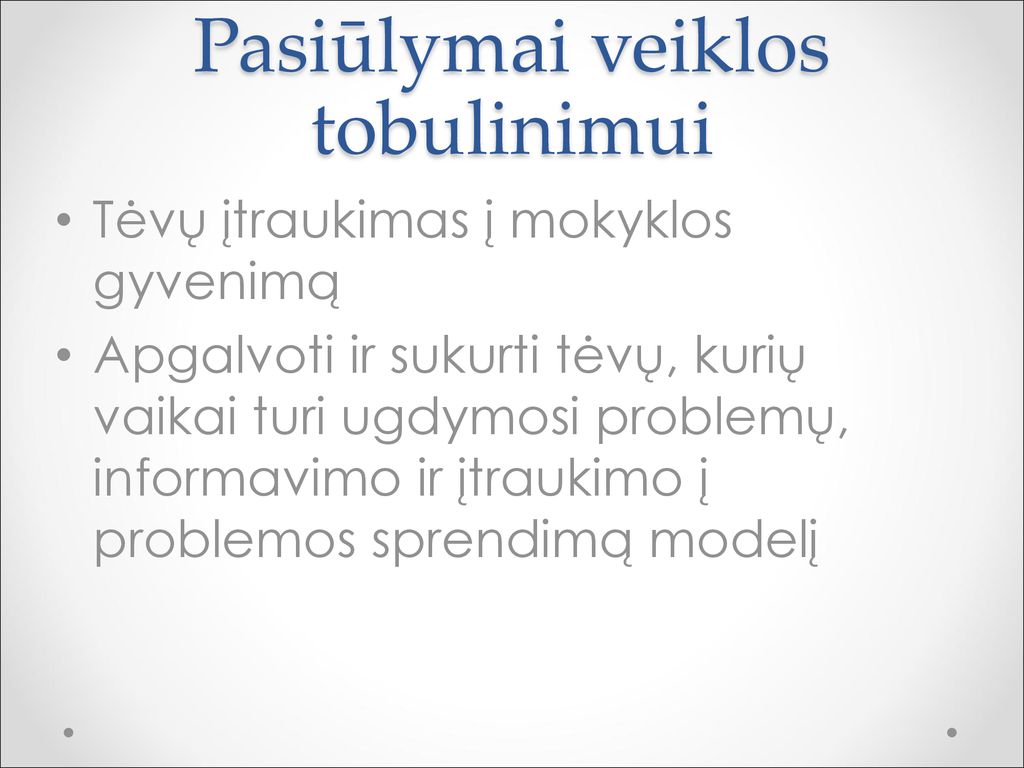 Pasiūlymai veiklos tobulinimui

• Tėvų įtraukimas į mokyklos gyvenimą
• Apgalvoti ir sukurti tėvų, kurių vaikai turi ugdymosi problemų, informavimo ir įtraukimo į problemos sprendimą modelį